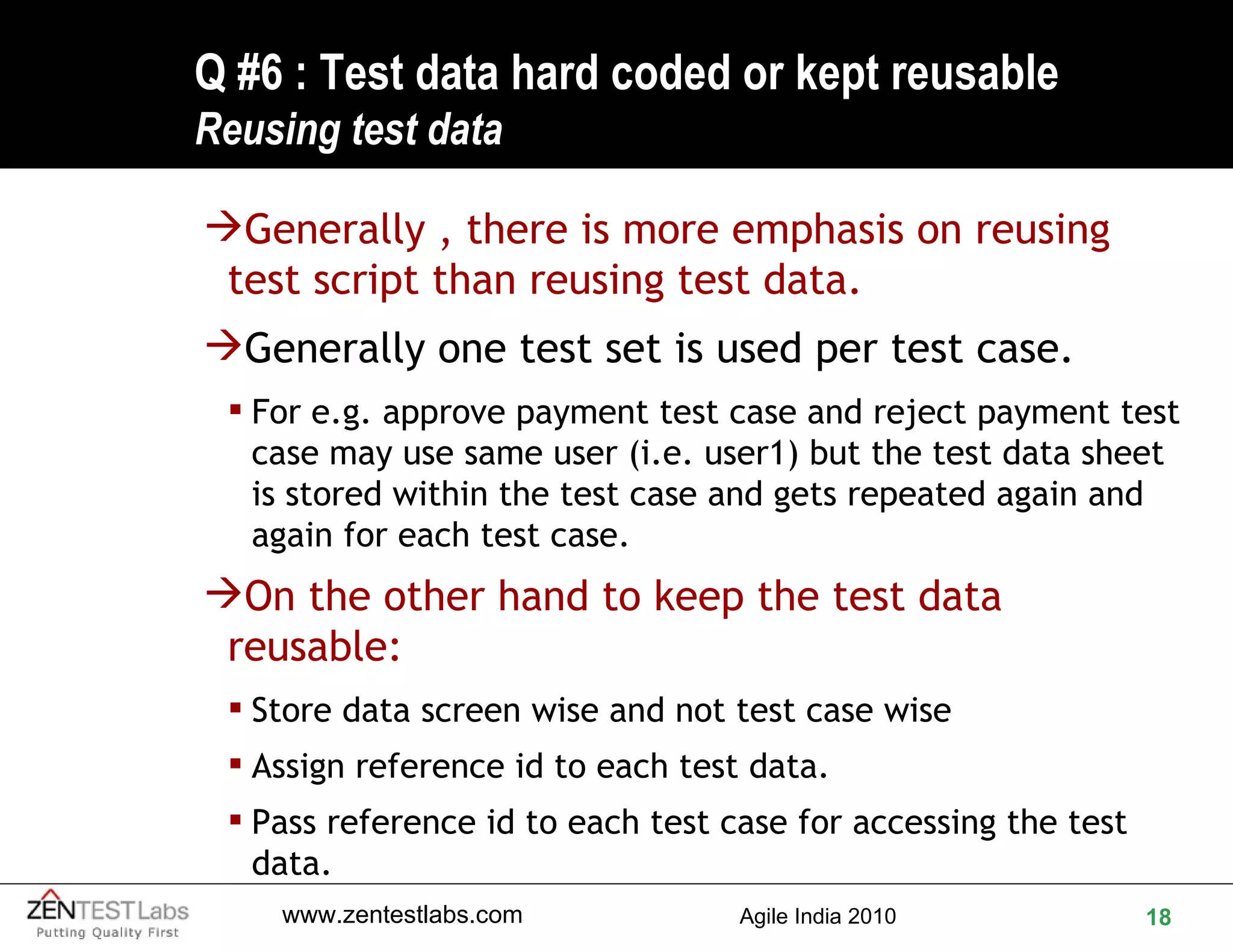 Q #6 : Test data hard coded or kept reusable
Reusing test data

→Generally , there is more emphasis on reusing test script than reusing test data.

→Generally one test set is used per test case.

▪ For e.g. approve payment test case and reject payment test case may use same user (i.e. user1) but the test data sheet is stored within the test case and gets repeated again and again for each test case.

→On the other hand to keep the test data reusable:

▪ Store data screen wise and not test case wise

▪ Assign reference id to each test data.

▪ Pass reference id to each test case for accessing the test data.

ZENTEST Labs
Putting Quality First

www.zentestlabs.com

Agile India 2010

18